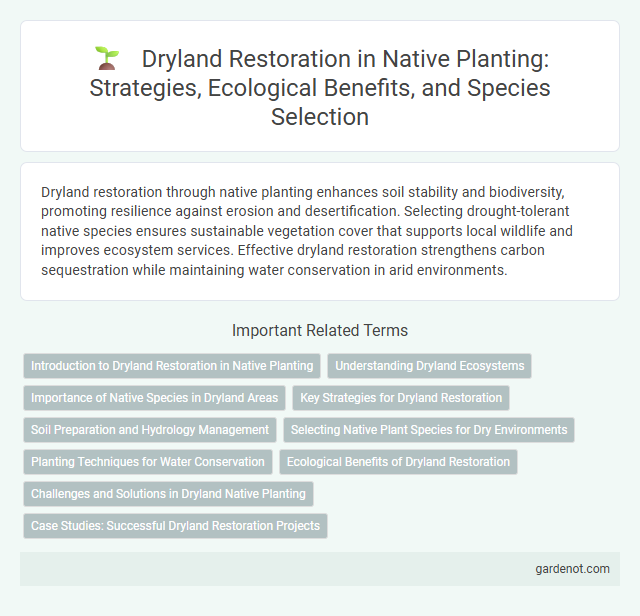 Dryland Restoration in Native Planting: Strategies, Ecological Benefits, and Species Selection

Dryland restoration through native planting enhances soil stability and biodiversity, promoting resilience against erosion and desertification. Selecting drought-tolerant native species ensures sustainable vegetation cover that supports local wildlife and improves ecosystem services. Effective dryland restoration strengthens carbon sequestration while maintaining water conservation in arid environments.

Important Related Terms

Introduction to Dryland Restoration in Native Planting

Understanding Dryland Ecosystems

Importance of Native Species in Dryland Areas

Key Strategies for Dryland Restoration

Soil Preparation and Hydrology Management

Selecting Native Plant Species for Dry Environments

Planting Techniques for Water Conservation

Ecological Benefits of Dryland Restoration

Challenges and Solutions in Dryland Native Planting

Case Studies: Successful Dryland Restoration Projects

gardenot.com